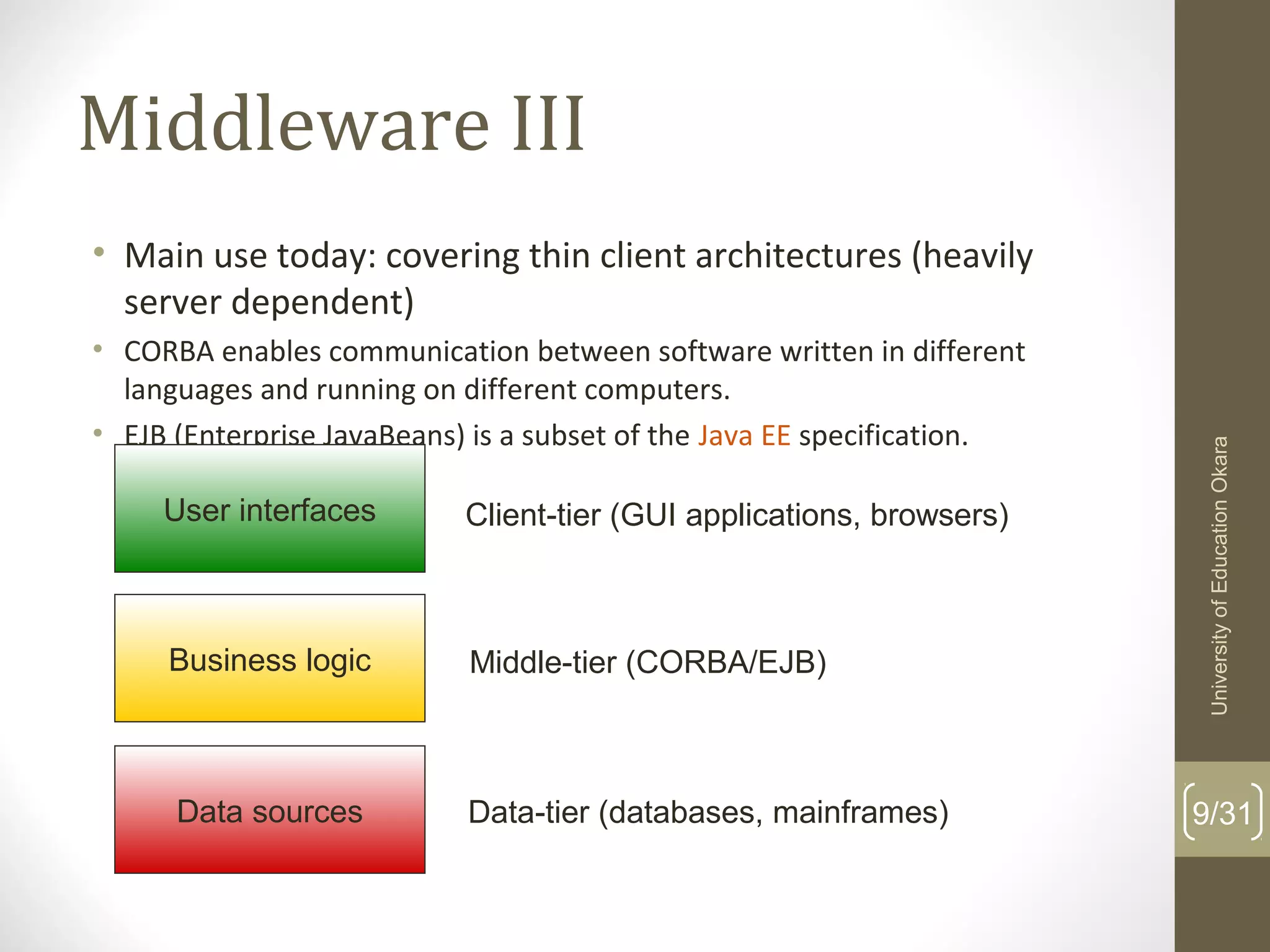 Middleware III

• Main use today: covering thin client architectures (heavily server dependent)
• CORBA enables communication between software written in different languages and running on different computers.
• EJB (Enterprise JavaBeans) is a subset of the Java EE specification.

User interfaces

Client-tier (GUI applications, browsers)

Business logic

Middle-tier (CORBA/EJB)

Data sources

Data-tier (databases, mainframes)

University of Education Okara

9/31